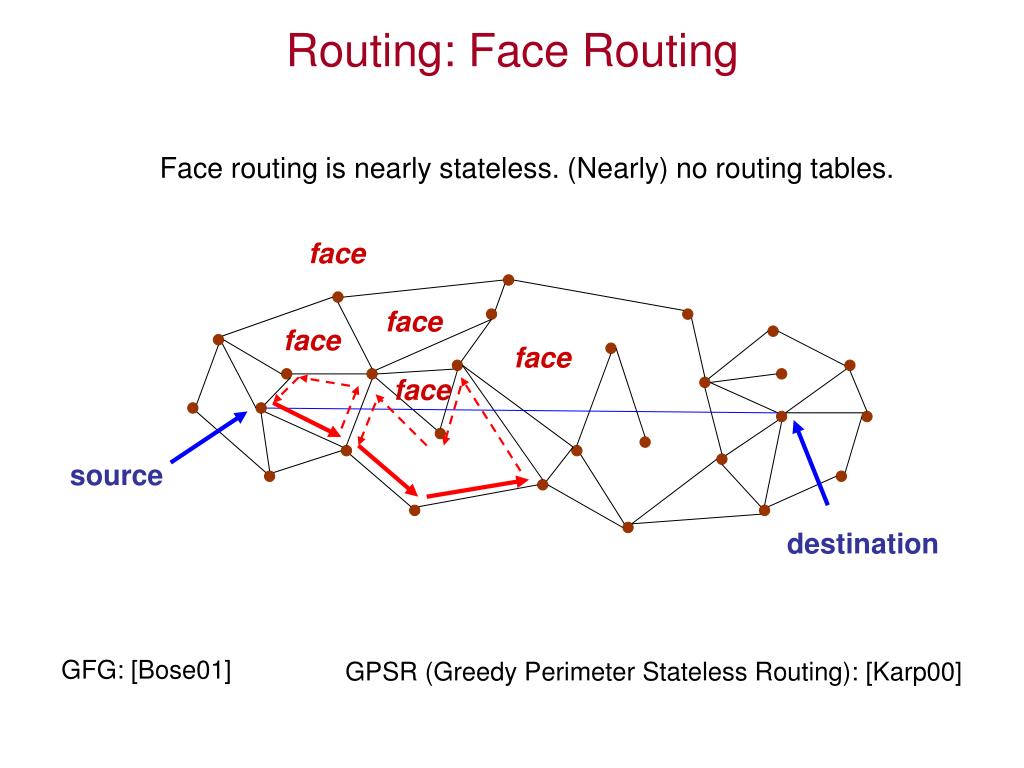 Routing: Face Routing

Face routing is nearly stateless. (Nearly) no routing tables.

face

face

face

face

face

source

destination

GFG: [Bose01]

GPSR (Greedy Perimeter Stateless Routing): [Karp00]